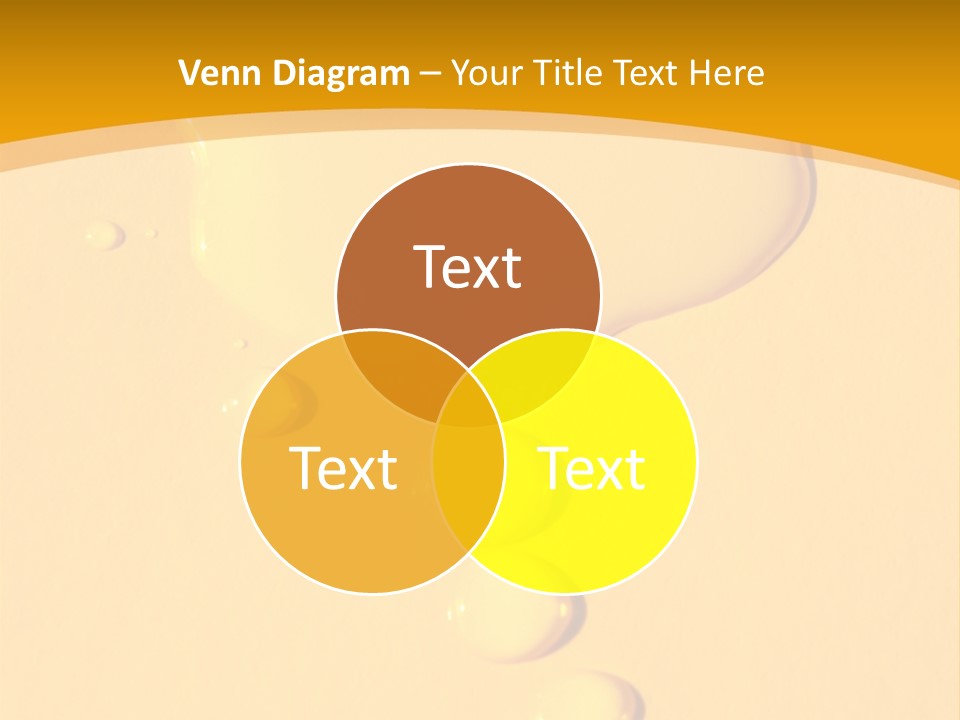 Venn Diagram – Your Title Text Here

Text

Text

Text